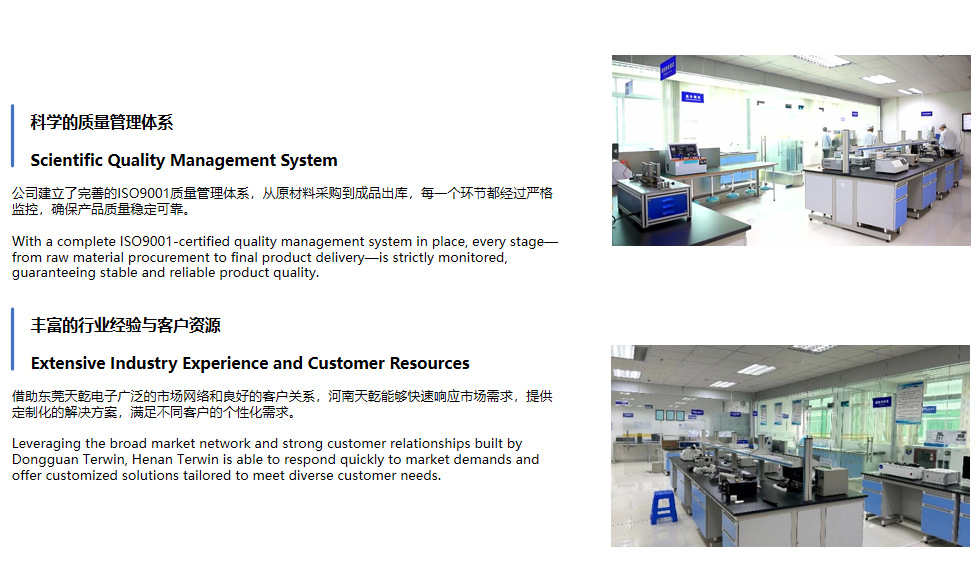 科学的质量管理体系

Scientific Quality Management System

公司建立了完善的ISO9001质量管理体系，从原材料采购到成品出库，每一个环节都经过严格监控，确保产品质量稳定可靠。

With a complete ISO9001-certified quality management system in place, every stage—from raw material procurement to final product delivery—is strictly monitored, guaranteeing stable and reliable product quality.

丰富的行业经验与客户资源

Extensive Industry Experience and Customer Resources

借助东莞天乾电子广泛的市场网络和良好的客户关系，河南天乾能够快速响应市场需求，提供定制化的解决方案，满足不同客户的个性化需求。

Leveraging the broad market network and strong customer relationships built by Dongguan Terwin, Henan Terwin is able to respond quickly to market demands and offer customized solutions tailored to meet diverse customer needs.